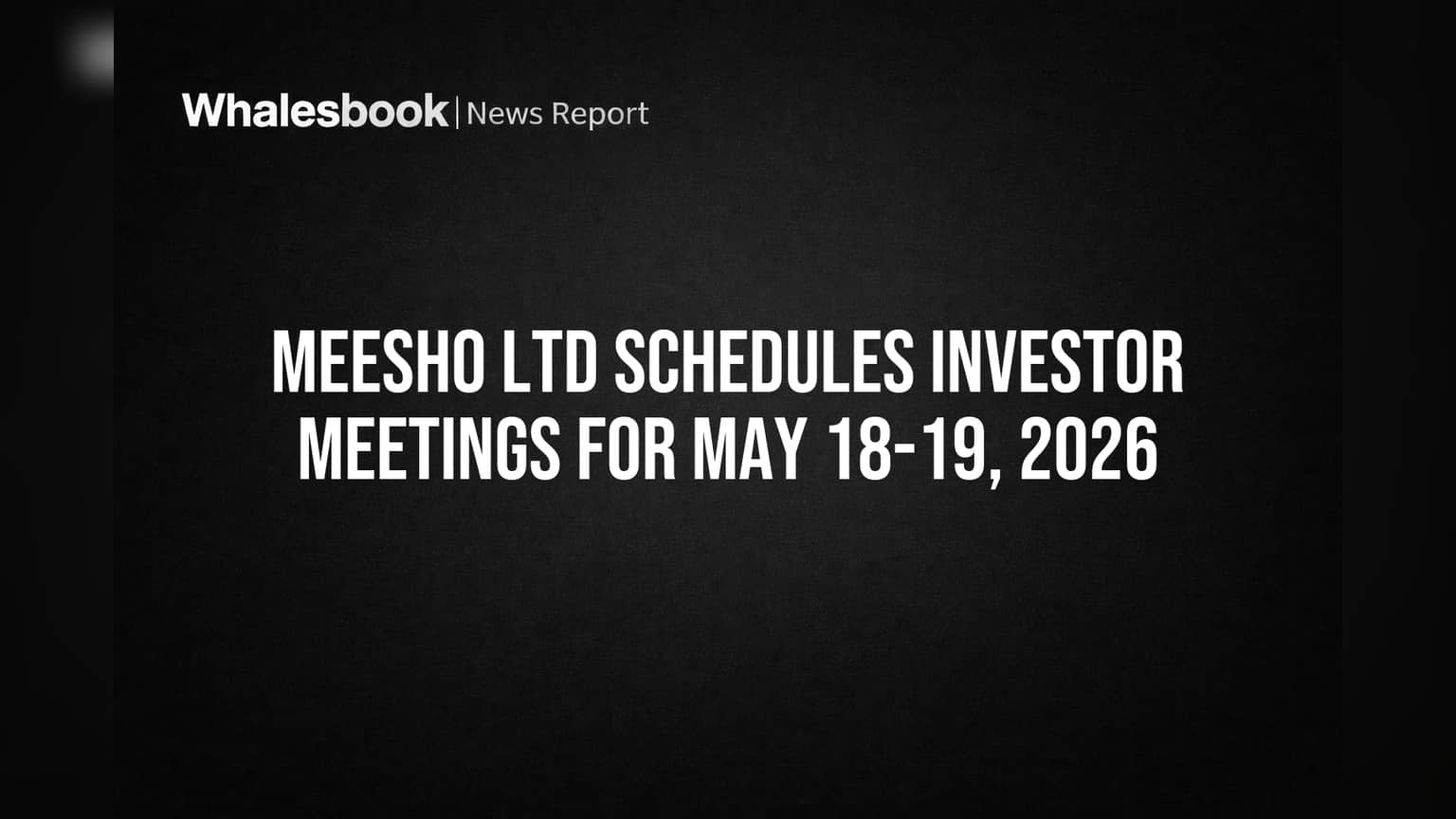 Whalesbook | News Report

MEESHO LTD SCHEDULES INVESTOR MEETINGS FOR MAY 18-19, 2026